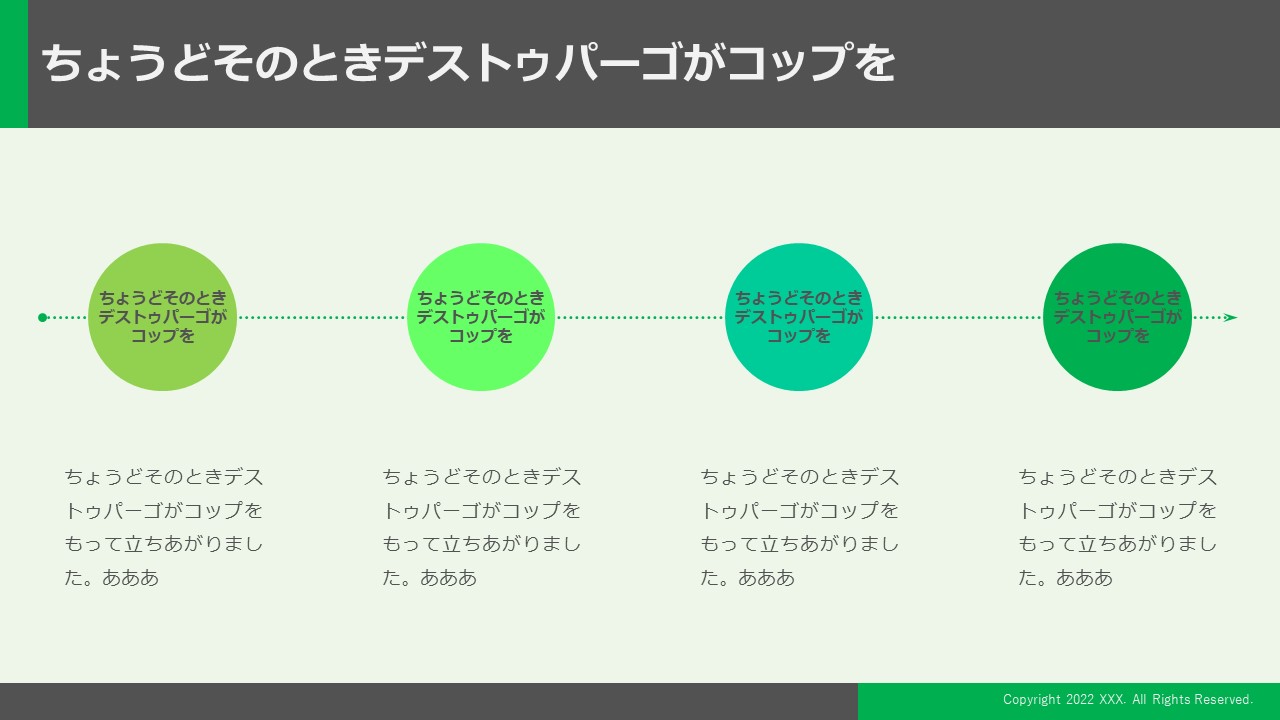 ちょうどそのときデストゥパーゴがコップを

ちょうどそのときデストゥパーゴがコップを

ちょうどそのときデストゥパーゴがコップを

ちょうどそのときデストゥパーゴがコップを

ちょうどそのときデストゥパーゴがコップを

ちょうどそのときデストゥパーゴがコップをもって立ちあがりました。あああ

ちょうどそのときデストゥパーゴがコップをもって立ちあがりました。あああ

ちょうどそのときデストゥパーゴがコップをもって立ちあがりました。あああ

ちょうどそのときデストゥパーゴがコップをもって立ちあがりました。あああ

Copyright 2022 XXX. All Rights Reserved.